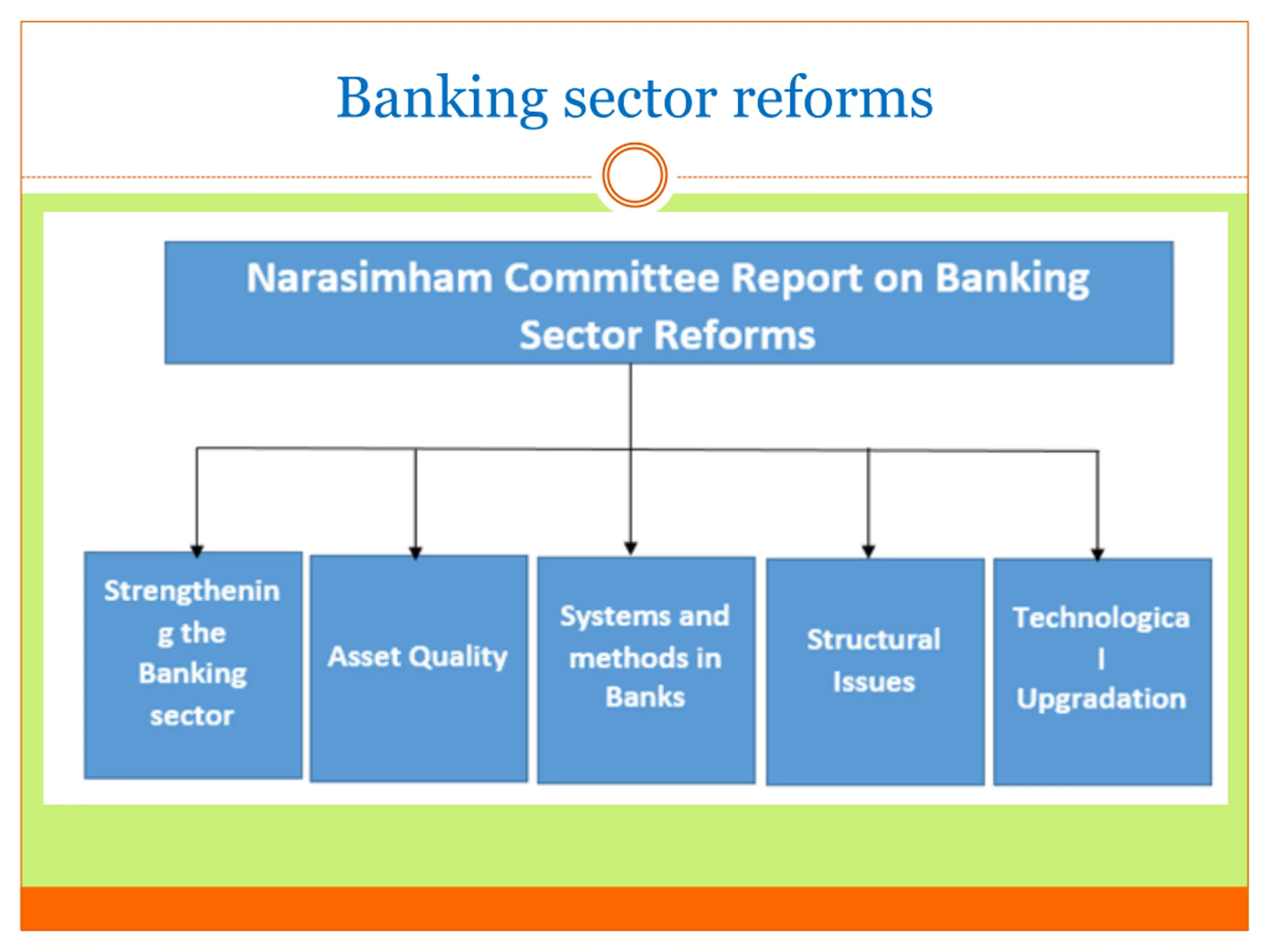 Banking sector reforms

Narasimham Committee Report on Banking Sector Reforms

Strengthening the Banking sector

Asset Quality

Systems and methods in Banks

Structural Issues

Technological Upgradation